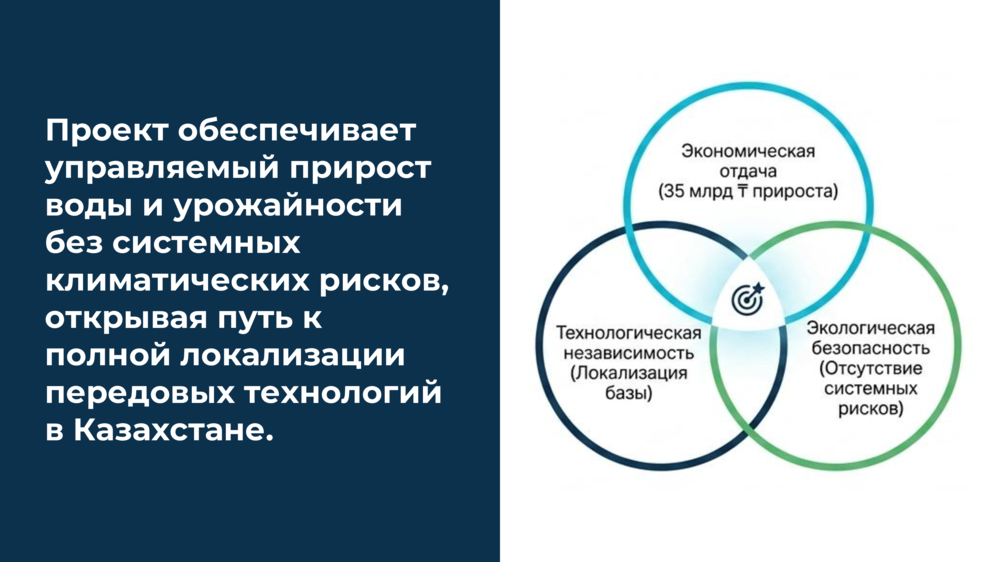 Проект обеспечивает управляемый прирост воды и урожайности без системных климатических рисков, открывая путь к полной локализации передовых технологий в Казахстане.

Экономическая отдача (35 млрд ₸ прироста)

Технологическая независимость (Локализация базы)

Экологическая безопасность (Отсутствие системных рисков)